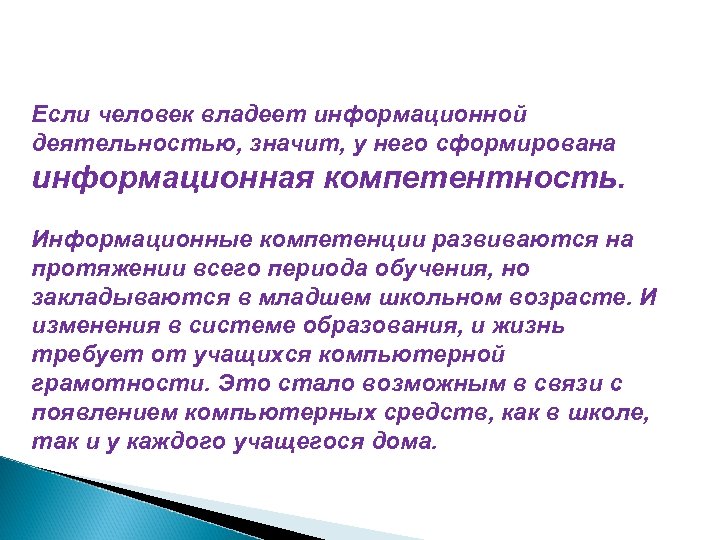 Если человек владеет информационной деятельностью, значит, у него сформирована информационная компетентность.

Информационные компетенции развиваются на протяжении всего периода обучения, но закладываются в младшем школьном возрасте. И изменения в системе образования, и жизнь требует от учащихся компьютерной грамотности. Это стало возможным в связи с появлением компьютерных средств, как в школе, так и у каждого учащегося дома.